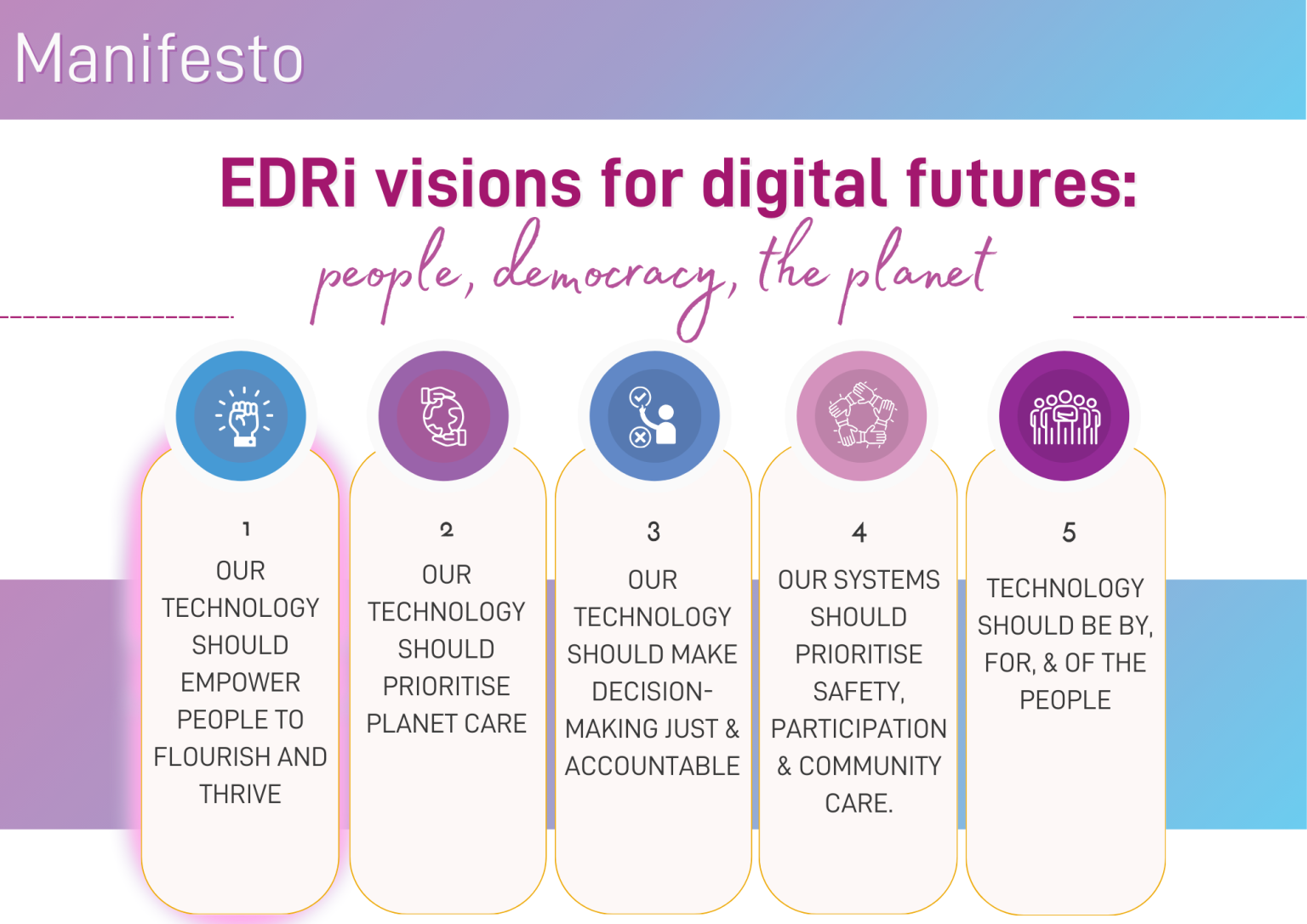 Manifesto

EDRi visions for digital futures:

people, democracy, the planet

1

OUR TECHNOLOGY SHOULD EMPOWER PEOPLE TO FLOURISH AND THRIVE

2

OUR TECHNOLOGY SHOULD PRIORITISE PLANET CARE

3

OUR TECHNOLOGY SHOULD MAKE DECISION-MAKING JUST & ACCOUNTABLE

4

OUR SYSTEMS SHOULD PRIORITISE SAFETY, PARTICIPATION & COMMUNITY CARE.

5

TECHNOLOGY SHOULD BE BY, FOR, & OF THE PEOPLE